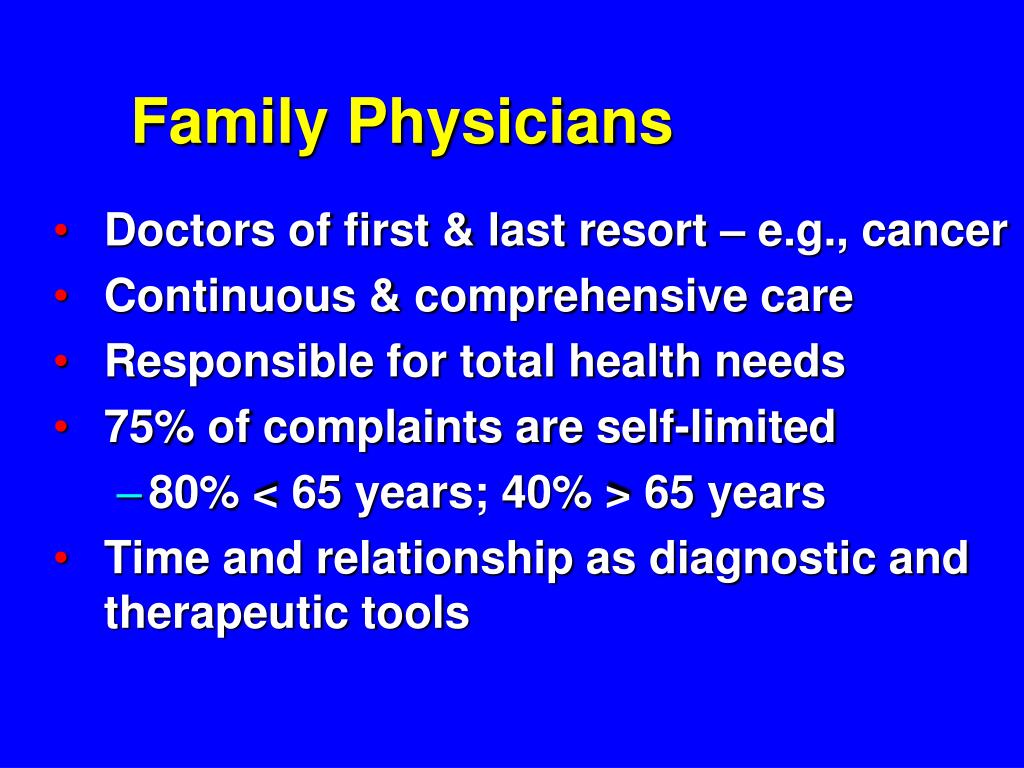 Family Physicians

• Doctors of first & last resort – e.g., cancer
• Continuous & comprehensive care
• Responsible for total health needs
• 75% of complaints are self-limited
– 80% < 65 years; 40% > 65 years
• Time and relationship as diagnostic and therapeutic tools